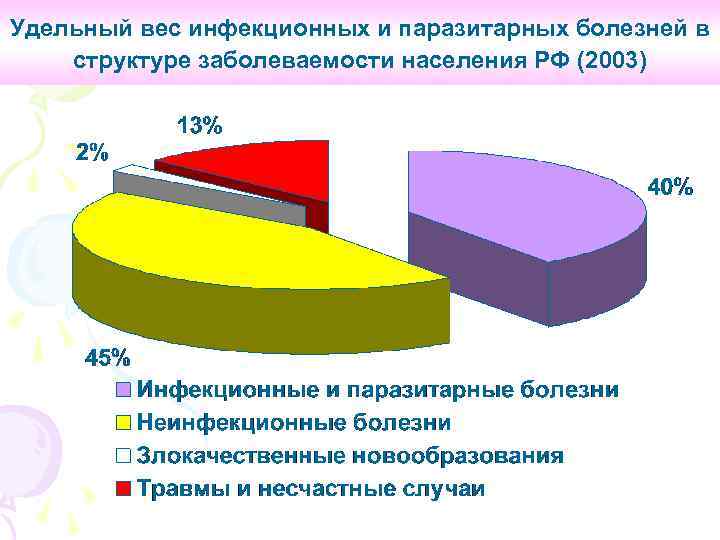 Удельный вес инфекционных и паразитарных болезней в структуре заболеваемости населения РФ (2003)

13%

2%

40%

45%

Инфекционные и паразитарные болезни
Неинфекционные болезни
Злокачественные новообразования
Травмы и несчастные случаи